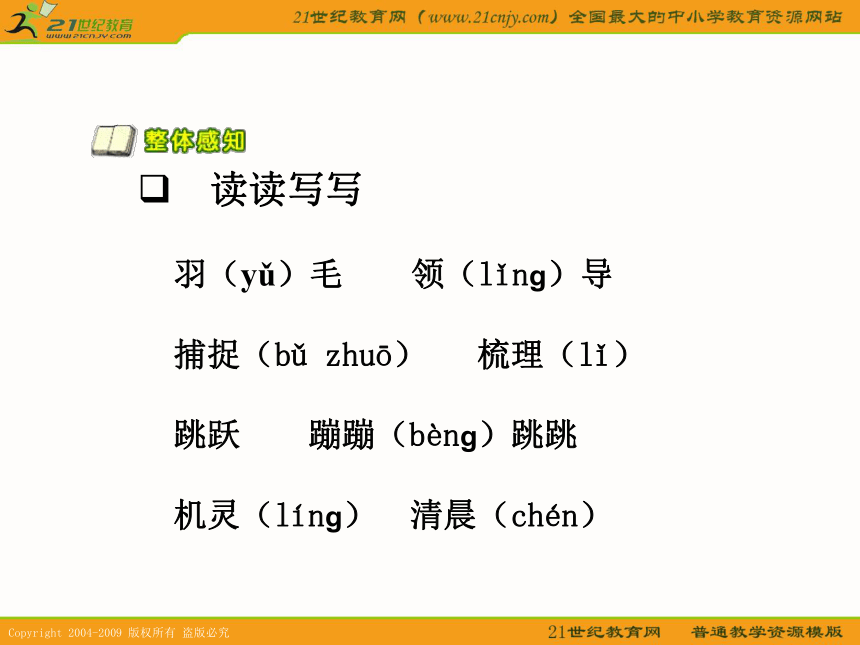 21世纪教育
www.21cnjy.com
21世纪教育网（www.21cnjy.com）全国最大的中小学教育资源网站

整体感知

❑ 读读写写

羽（yǔ）毛　领（lǐng）导

捕捉（bǔ zhuō）　梳理（lǐ）

跳跃　蹦蹦（bèng）跳跳

机灵（líng）　清晨（chén）

Copyright 2004-2009 版权所有 盗版必究
21世纪教育网　普通教学资源模版